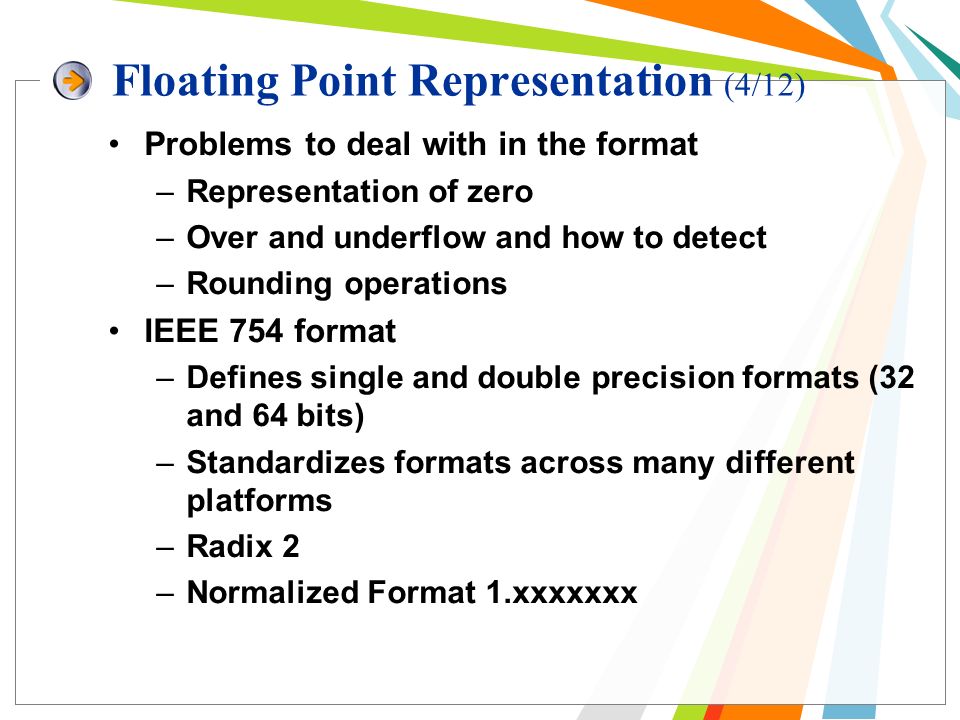 Floating Point Representation (4/12)

• Problems to deal with in the format
  – Representation of zero
  – Over and underflow and how to detect
  – Rounding operations
• IEEE 754 format
  – Defines single and double precision formats (32 and 64 bits)
  – Standardizes formats across many different platforms
  – Radix 2
  – Normalized Format 1.xxxxxxx